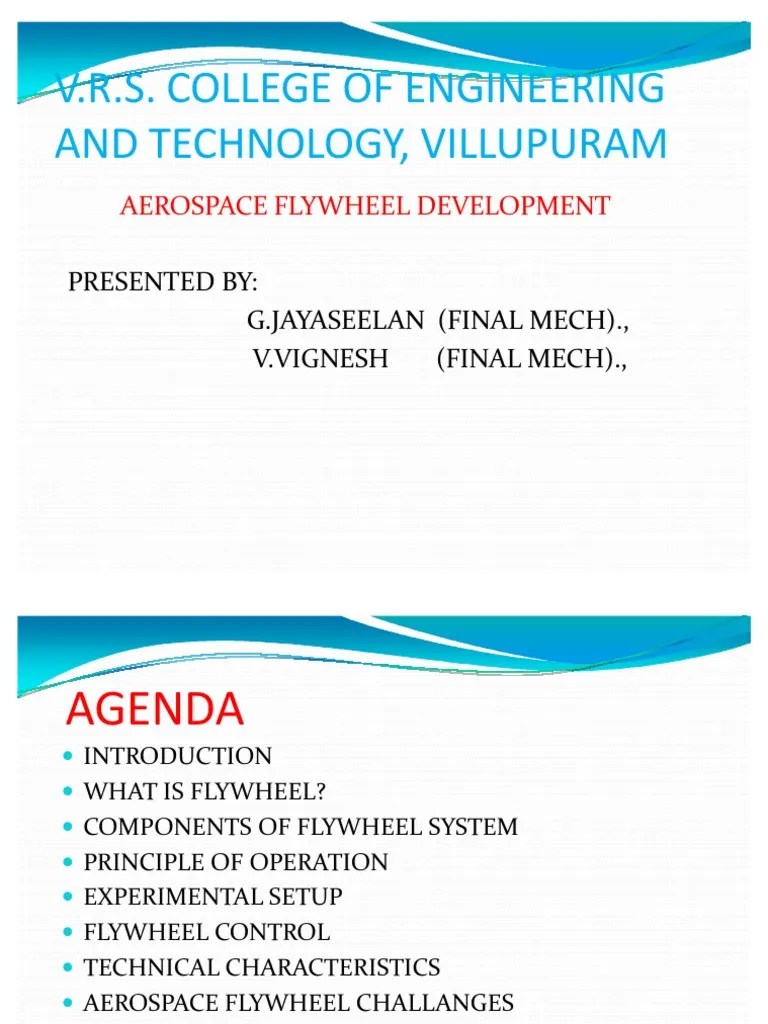 V.R.S. COLLEGE OF ENGINEERING AND TECHNOLOGY, VILLUPURAM

AEROSPACE FLYWHEEL DEVELOPMENT

PRESENTED BY:
G.JAYASEELAN (FINAL MECH).,
V.VIGNESH (FINAL MECH).,

AGENDA

- INTRODUCTION
- WHAT IS FLYWHEEL?
- COMPONENTS OF FLYWHEEL SYSTEM
- PRINCIPLE OF OPERATION
- EXPERIMENTAL SETUP
- FLYWHEEL CONTROL
- TECHNICAL CHARACTERISTICS
- AEROSPACE FLYWHEEL CHALLANGES